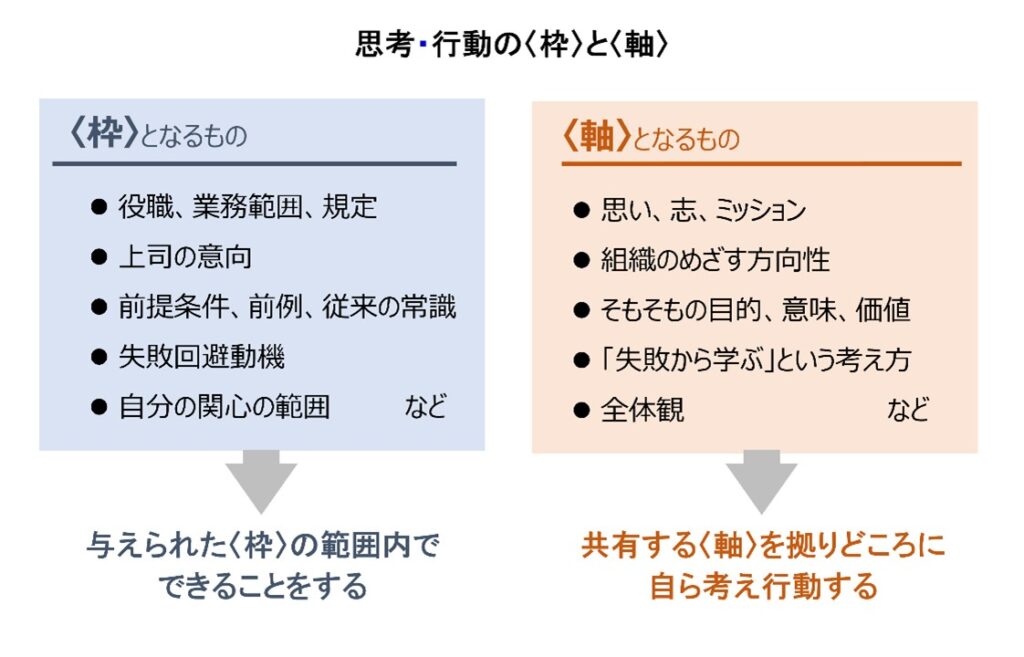 思考・行動の〈枠〉と〈軸〉

〈枠〉となるもの

● 役職、業務範囲、規定
● 上司の意向
● 前提条件、前例、従来の常識
● 失敗回避動機
● 自分の関心の範囲　など

与えられた〈枠〉の範囲内でできることをする

〈軸〉となるもの

● 思い、志、ミッション
● 組織のめざす方向性
● そもそもの目的、意味、価値
● 「失敗から学ぶ」という考え方
● 全体観　など

共有する〈軸〉を拠りどころに自ら考え行動する